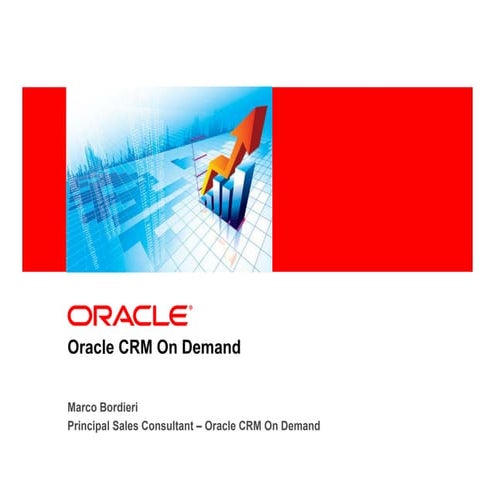 ORACLE®

Oracle CRM On Demand

Marco Bordieri
Principal Sales Consultant – Oracle CRM On Demand